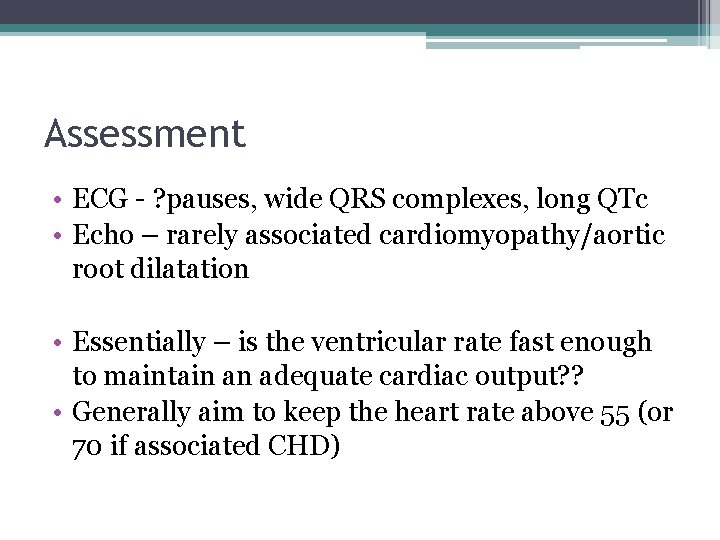 Assessment

• ECG - ?pauses, wide QRS complexes, long QTc
• Echo – rarely associated cardiomyopathy/aortic root dilatation

• Essentially – is the ventricular rate fast enough to maintain an adequate cardiac output??
• Generally aim to keep the heart rate above 55 (or 70 if associated CHD)